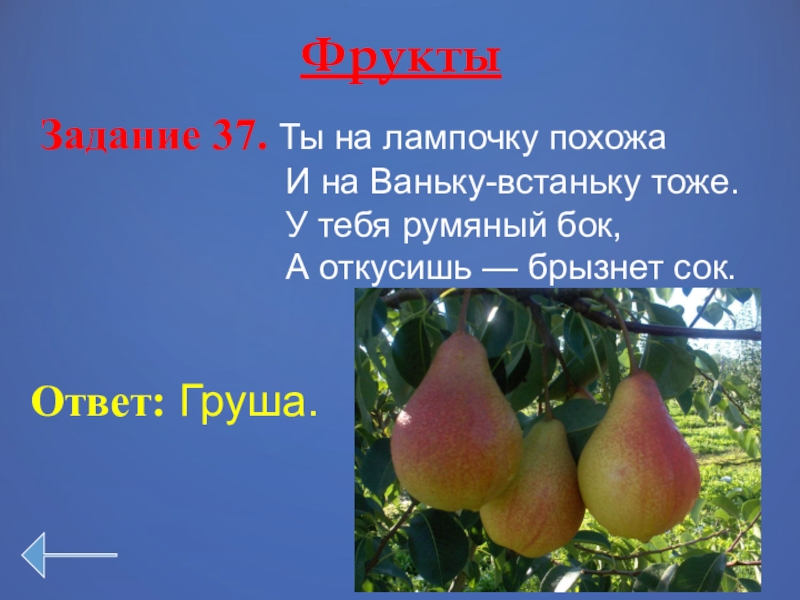 Фрукты

Задание 37. Ты на лампочку похожа
И на Ваньку-встаньку тоже.
У тебя румяный бок,
А откусишь — брызнет сок.

Ответ: Груша.